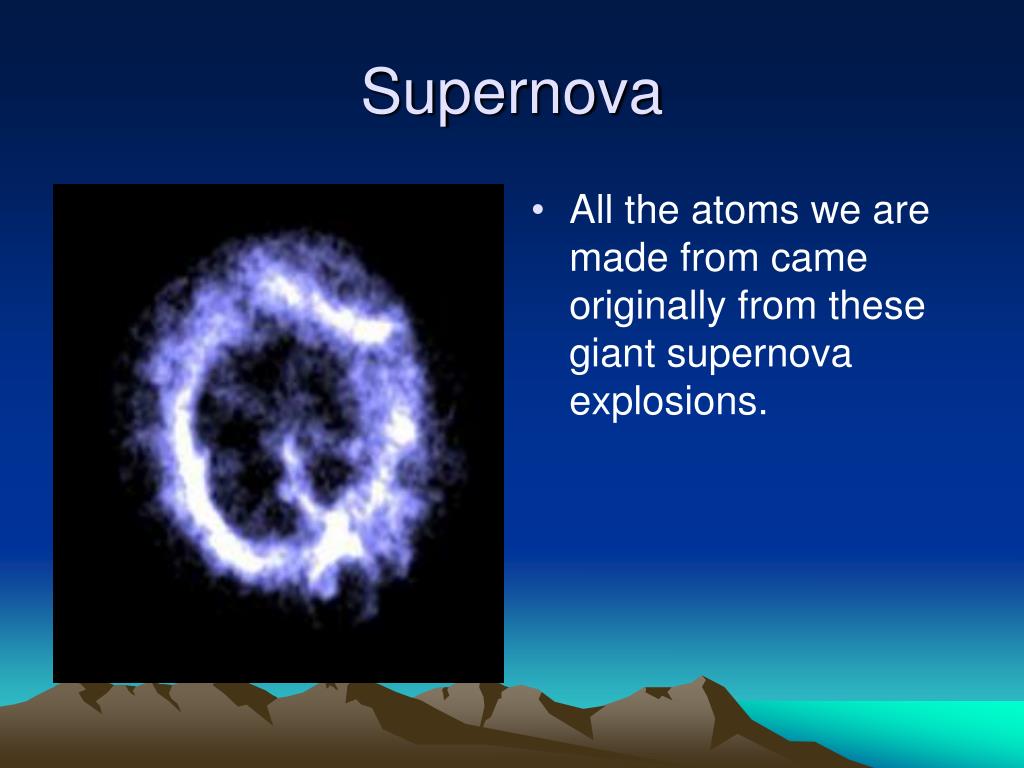 Supernova

• All the atoms we are made from came originally from these giant supernova explosions.